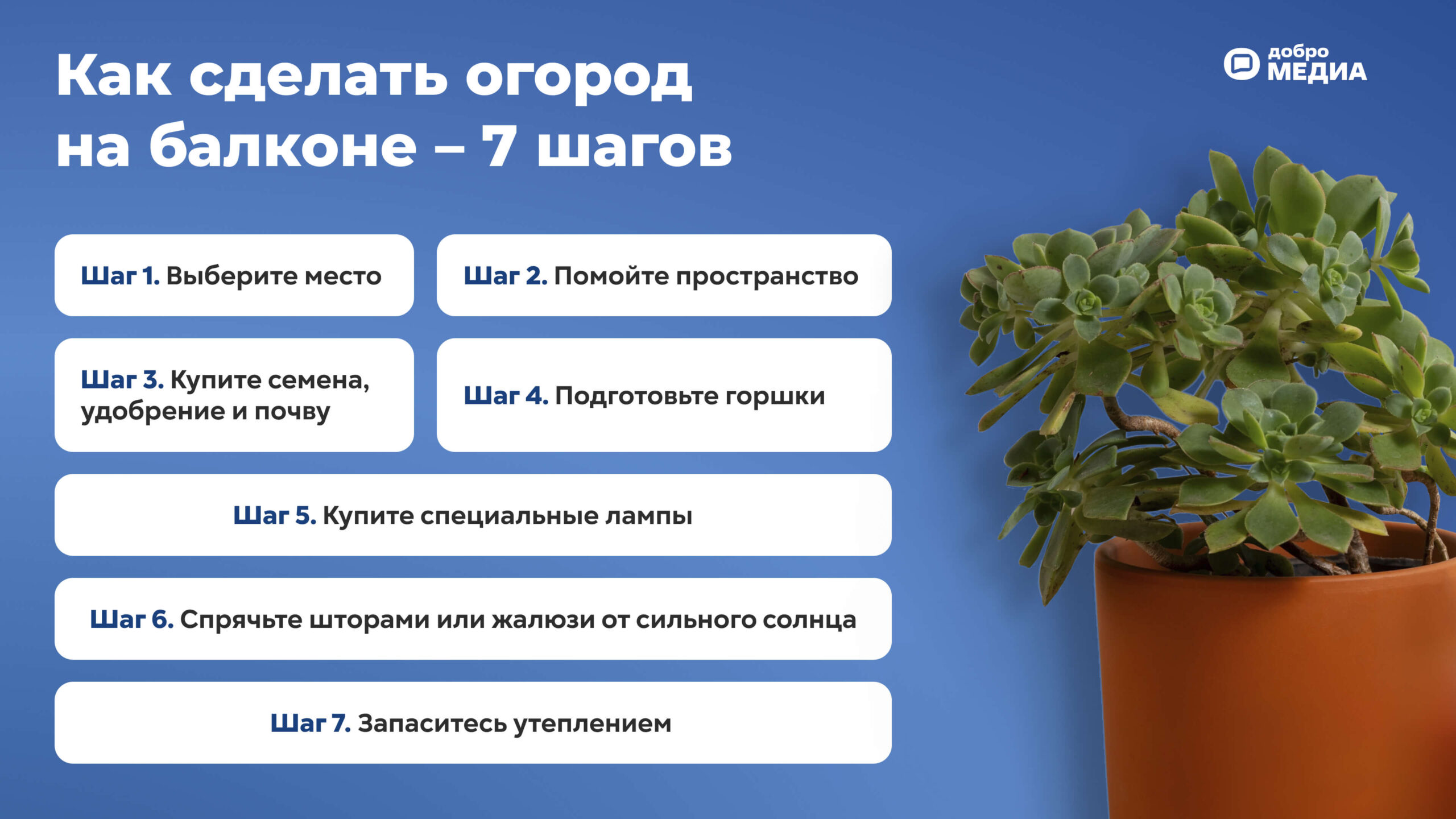 Как сделать огород на балконе – 7 шагов

добро МЕДИА

Шаг 1. Выберите место

Шаг 2. Помойте пространство

Шаг 3. Купите семена, удобрение и почву

Шаг 4. Подготовьте горшки

Шаг 5. Купите специальные лампы

Шаг 6. Спрячьте шторами или жалюзи от сильного солнца

Шаг 7. Запаситесь утеплением